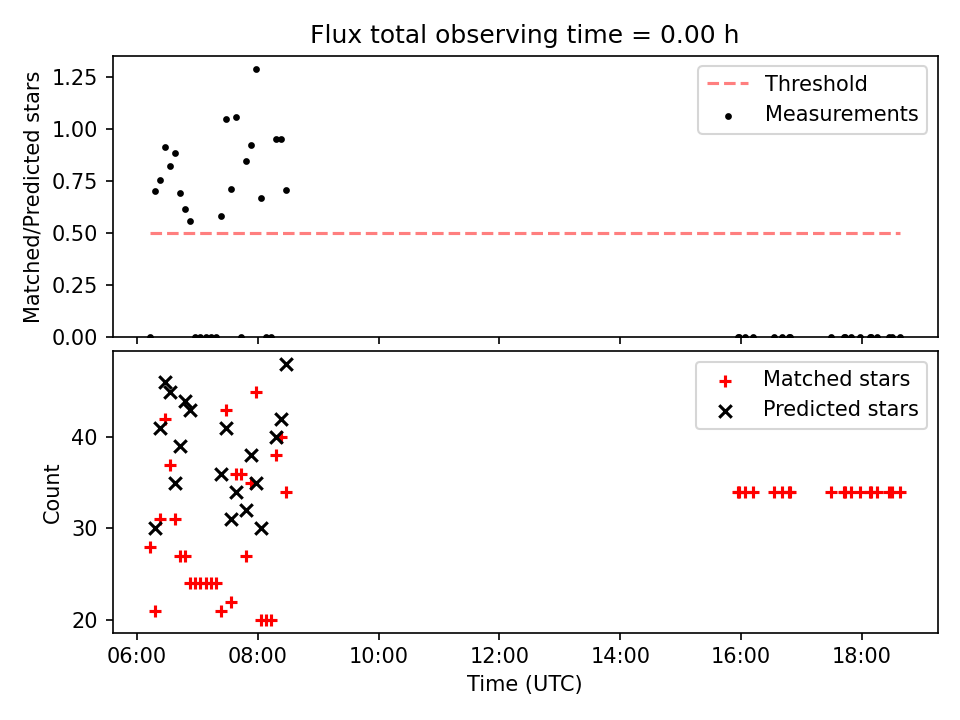 Flux total observing time = 0.00 h

Matched/Predicted stars

1.25
1.00
0.75
0.50
0.25
0.00

Threshold
Measurements

Count

40
30
20

Matched stars
Predicted stars

06:00
08:00
10:00
12:00
14:00
16:00
18:00

Time (UTC)